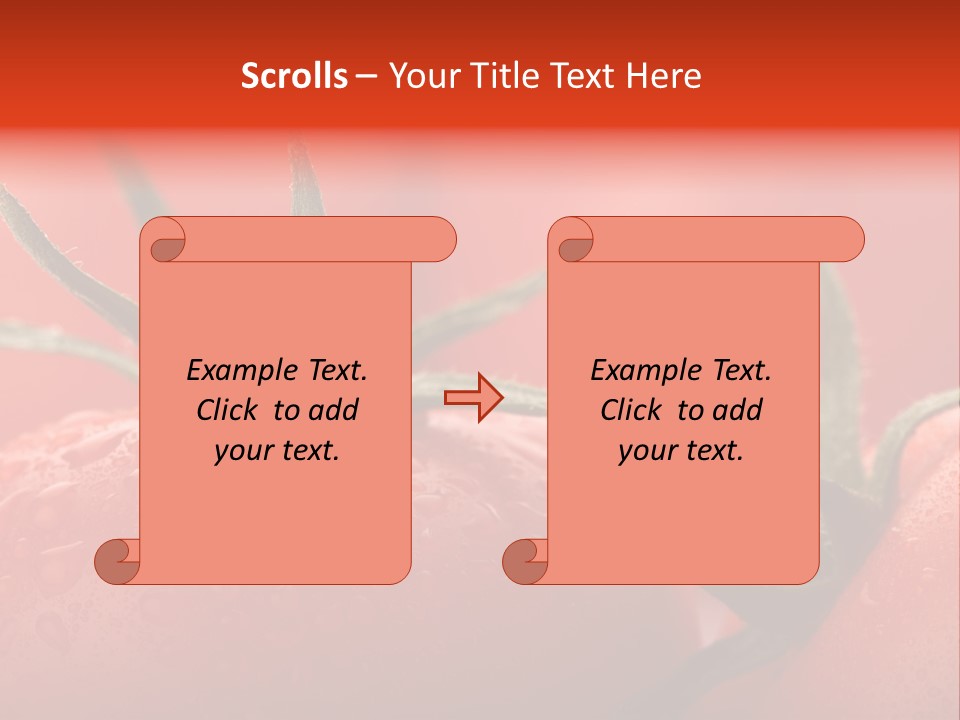 Scrolls – Your Title Text Here

Example Text. Click to add your text.

Example Text. Click to add your text.